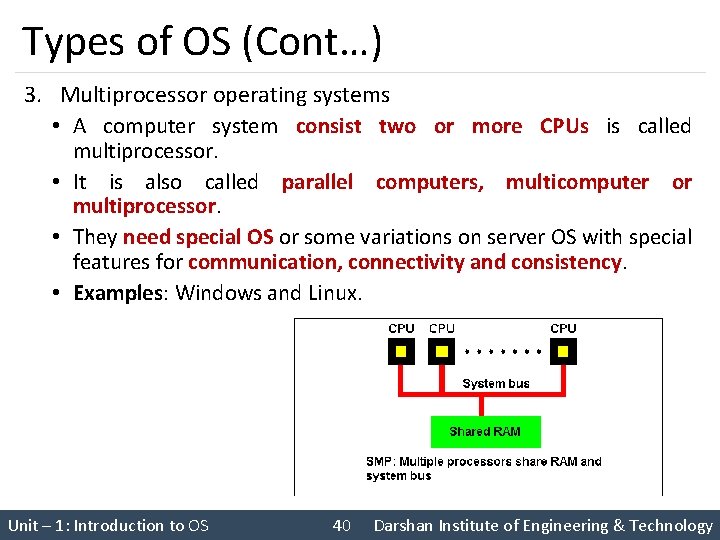 Types of OS (Cont…)

3. Multiprocessor operating systems

• A computer system consist two or more CPUs is called multiprocessor.

• It is also called parallel computers, multicomputer or multiprocessor.

• They need special OS or some variations on server OS with special features for communication, connectivity and consistency.

• Examples: Windows and Linux.

CPU CPU CPU

System bus

Shared RAM

SMP: Multiple processors share RAM and system bus

Unit – 1: Introduction to OS 40 Darshan Institute of Engineering & Technology